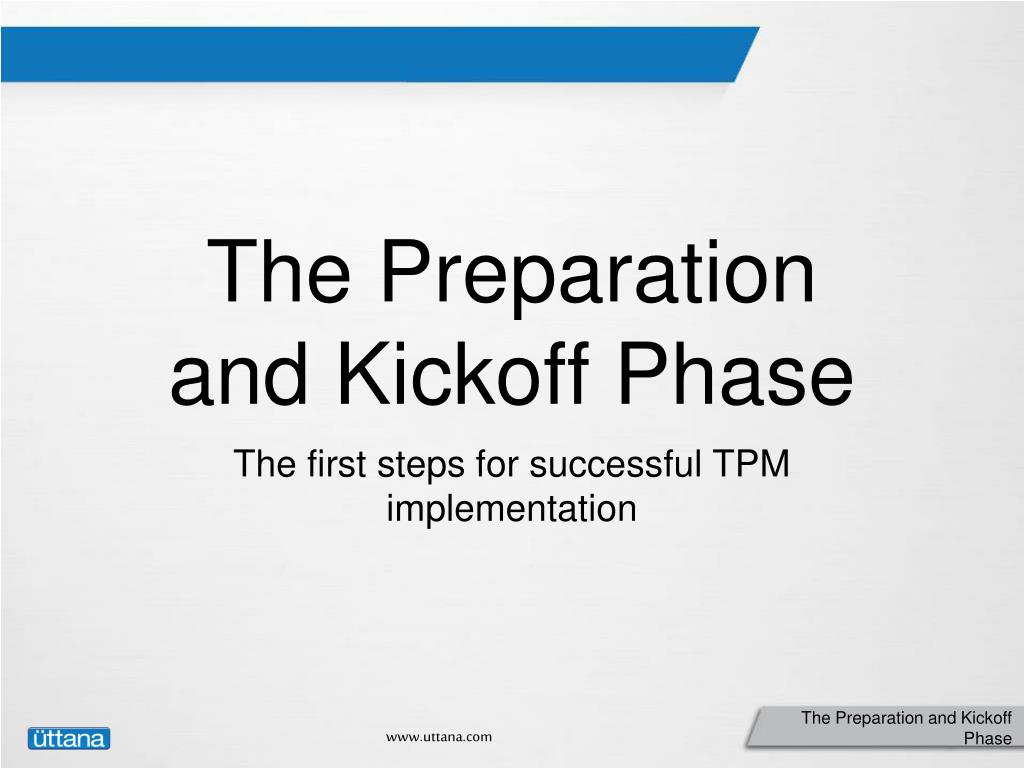 The Preparation and Kickoff Phase

The first steps for successful TPM implementation

üttana

www.uttana.com

The Preparation and Kickoff Phase